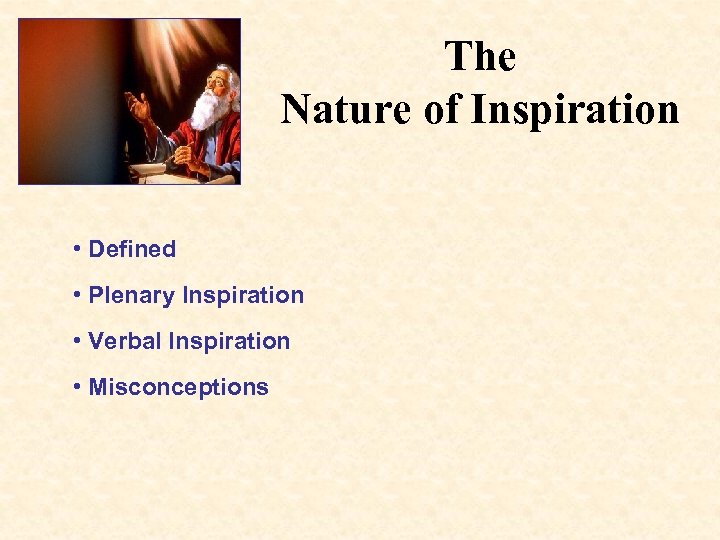 The
Nature of Inspiration

• Defined
• Plenary Inspiration
• Verbal Inspiration
• Misconceptions